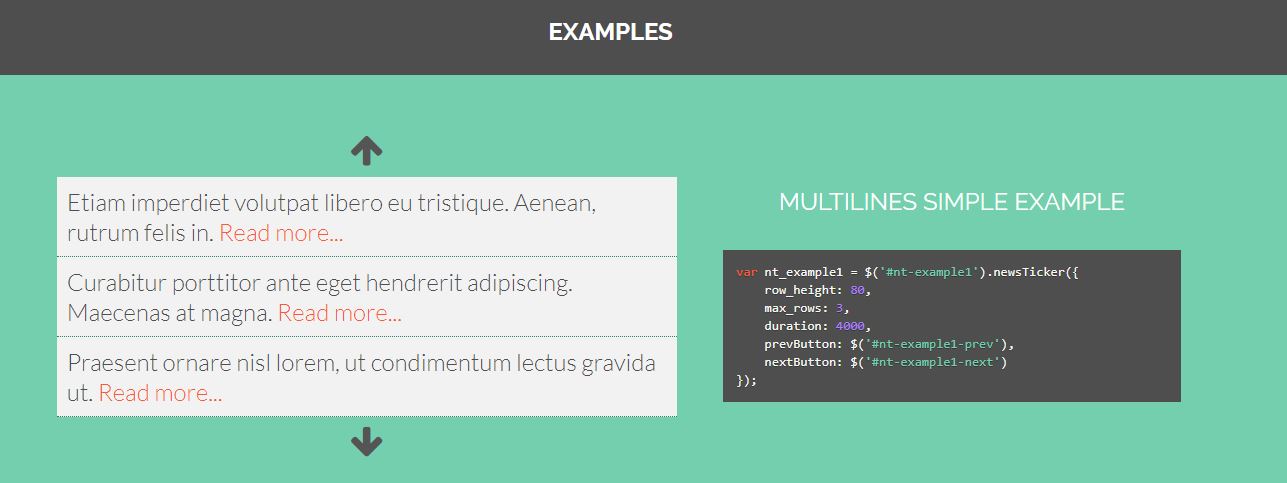 EXAMPLES

Etiam imperdiet volutpat libero eu tristique. Aenean, rutrum felis in. Read more...

Curabitur porttitor ante eget hendrerit adipiscing. Maecenas at magna. Read more...

Praesent ornare nisl lorem, ut condimentum lectus gravida ut. Read more...

MULTILINES SIMPLE EXAMPLE

var nt_example1 = $('#nt-example1').newsTicker({
    row_height: 80,
    max_rows: 3,
    duration: 4000,
    prevButton: $('#nt-example1-prev'),
    nextButton: $('#nt-example1-next')
});